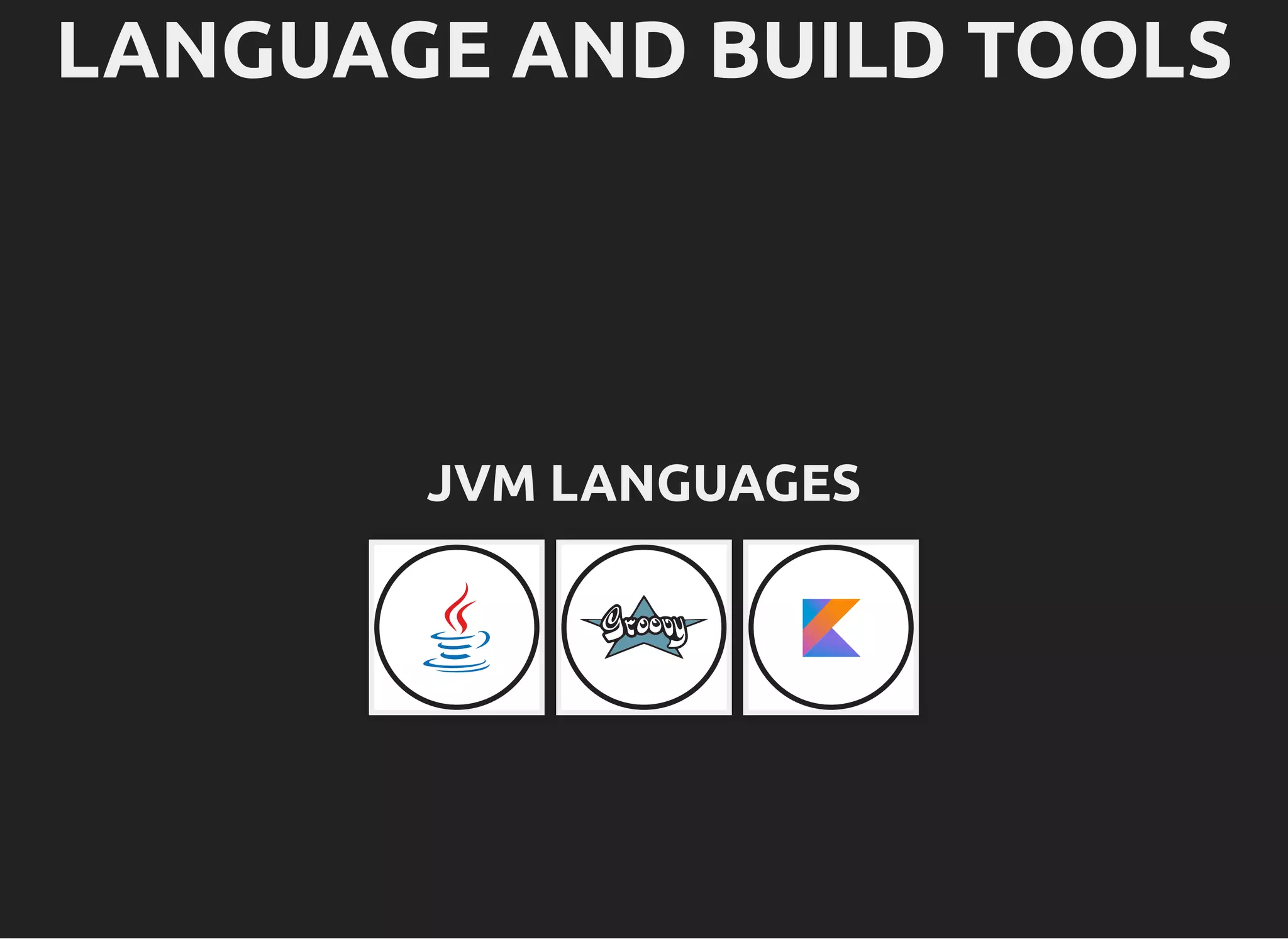 LANGUAGE AND BUILD TOOLS

JVM LANGUAGES

Groovy